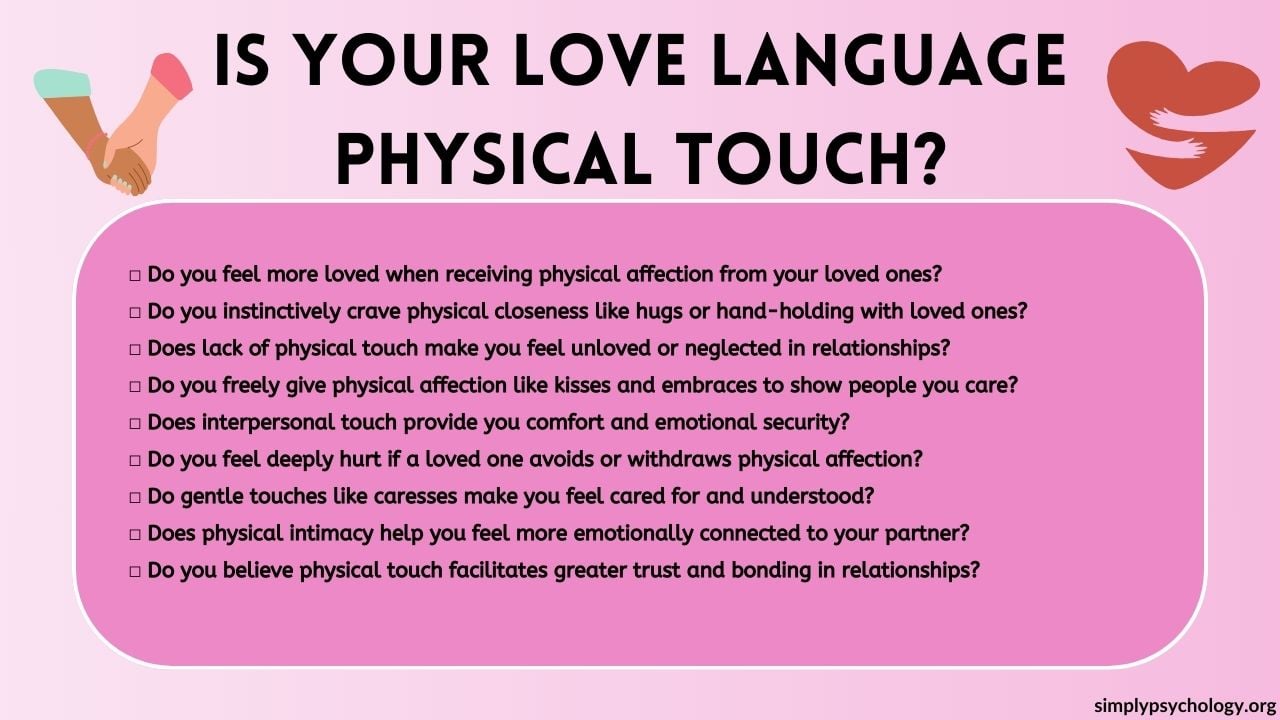 IS YOUR LOVE LANGUAGE PHYSICAL TOUCH?

□ Do you feel more loved when receiving physical affection from your loved ones?
□ Do you instinctively crave physical closeness like hugs or hand-holding with loved ones?
□ Does lack of physical touch make you feel unloved or neglected in relationships?
□ Do you freely give physical affection like kisses and embraces to show people you care?
□ Does interpersonal touch provide you comfort and emotional security?
□ Do you feel deeply hurt if a loved one avoids or withdraws physical affection?
□ Do gentle touches like caresses make you feel cared for and understood?
□ Does physical intimacy help you feel more emotionally connected to your partner?
□ Do you believe physical touch facilitates greater trust and bonding in relationships?

simplypsychology.org